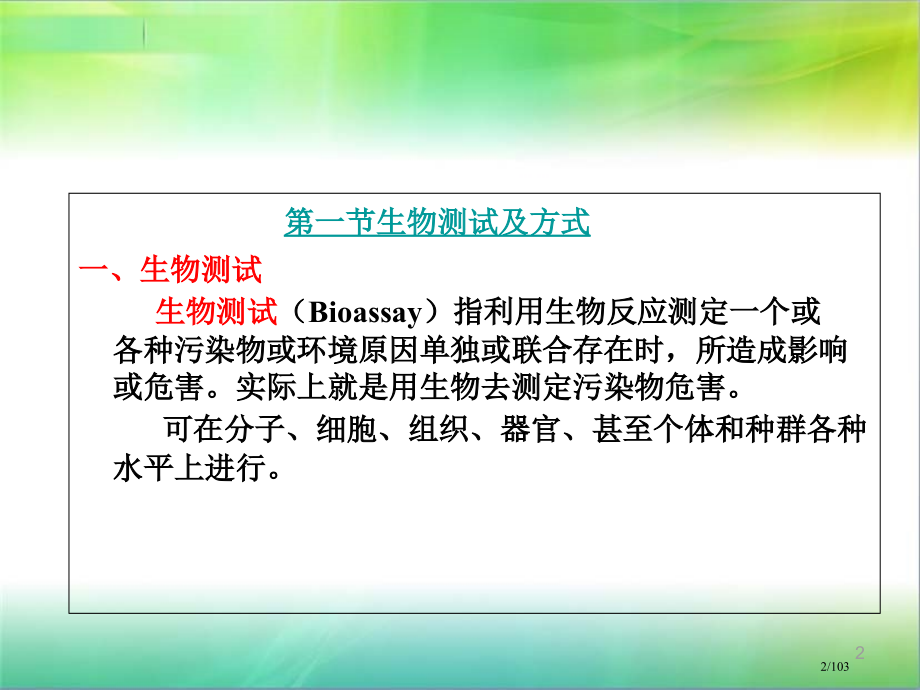 第一节生物测试及方式

一、生物测试

生物测试（Bioassay）指利用生物反应测定一个或各种污染物或环境原因单独或联合存在时，所造成影响或危害。实际上就是用生物去测定污染物危害。

可在分子、细胞、组织、器官、甚至个体和种群各种水平上进行。

2

2/103